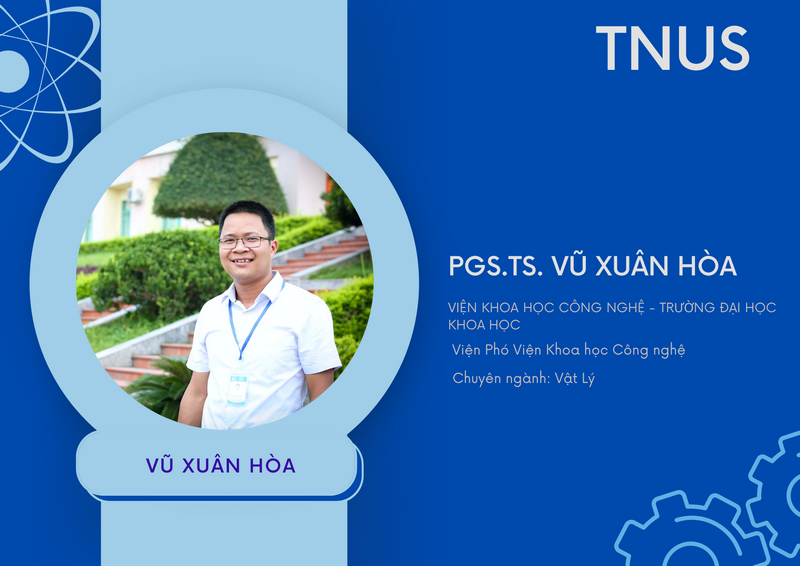 TNUS

PGS.TS. VŨ XUÂN HÒA

VIỆN KHOA HỌC CÔNG NGHỆ - TRƯỜNG ĐẠI HỌC KHOA HỌC

Viện Phó Viện Khoa học Công nghệ

Chuyên ngành: Vật Lý

VŨ XUÂN HÒA